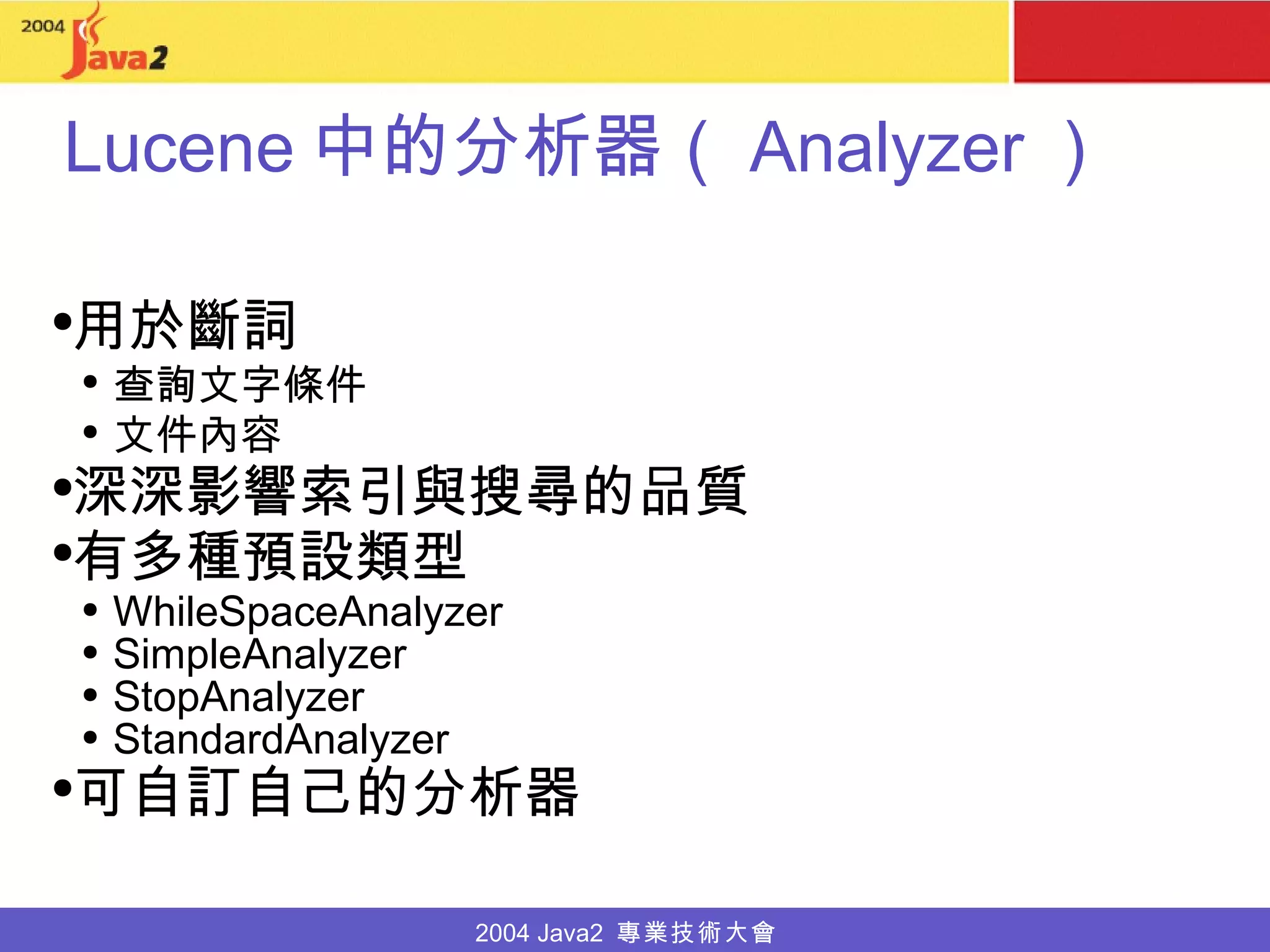 2004 Java2

Lucene 中的分析器（ Analyzer ）

•用於斷詞
• 查詢文字條件
• 文件內容
•深深影響索引與搜尋的品質
•有多種預設類型
• WhileSpaceAnalyzer
• SimpleAnalyzer
• StopAnalyzer
• StandardAnalyzer
•可自訂自己的分析器

2004 Java2 專業技術大會